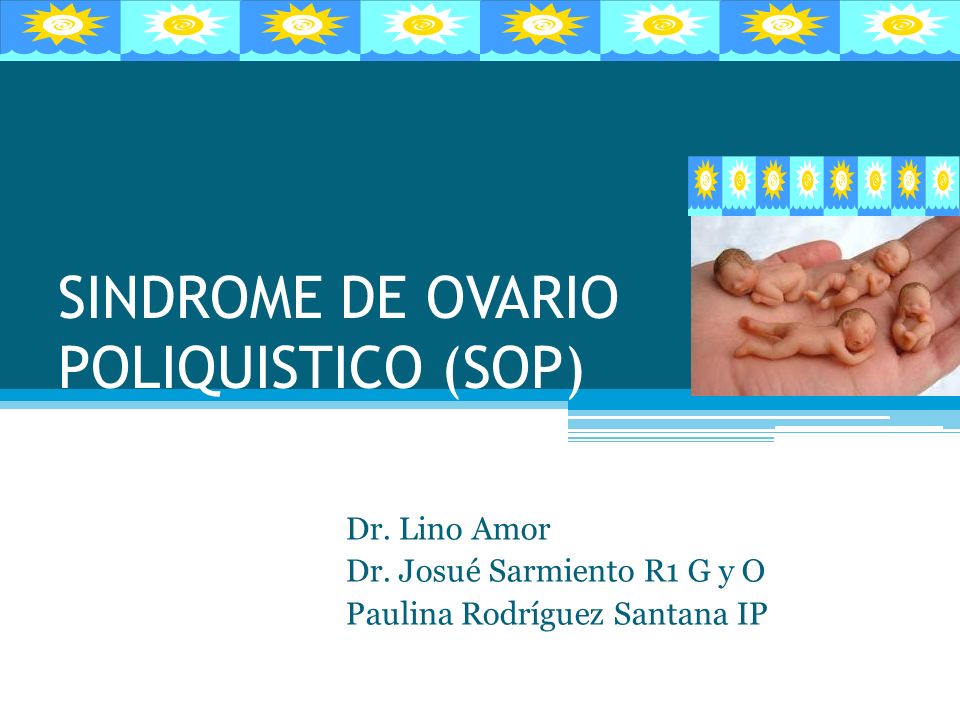 SINDROME DE OVARIO POLIQUISTICO (SOP)

Dr. Lino Amor
Dr. Josué Sarmiento R1 G y O
Paulina Rodríguez Santana IP